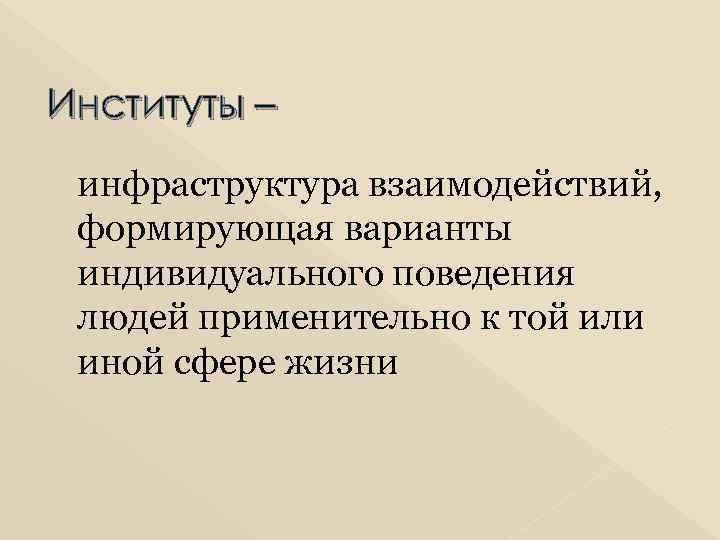 Институты –

инфраструктура взаимодействий, формирующая варианты индивидуального поведения людей применительно к той или иной сфере жизни